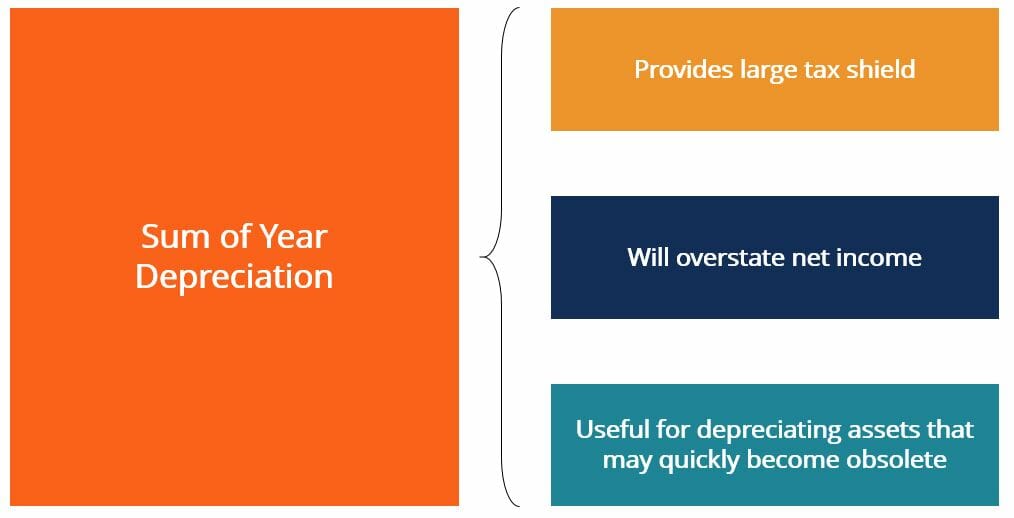 Sum of Year Depreciation

Provides large tax shield

Will overstate net income

Useful for depreciating assets that may quickly become obsolete